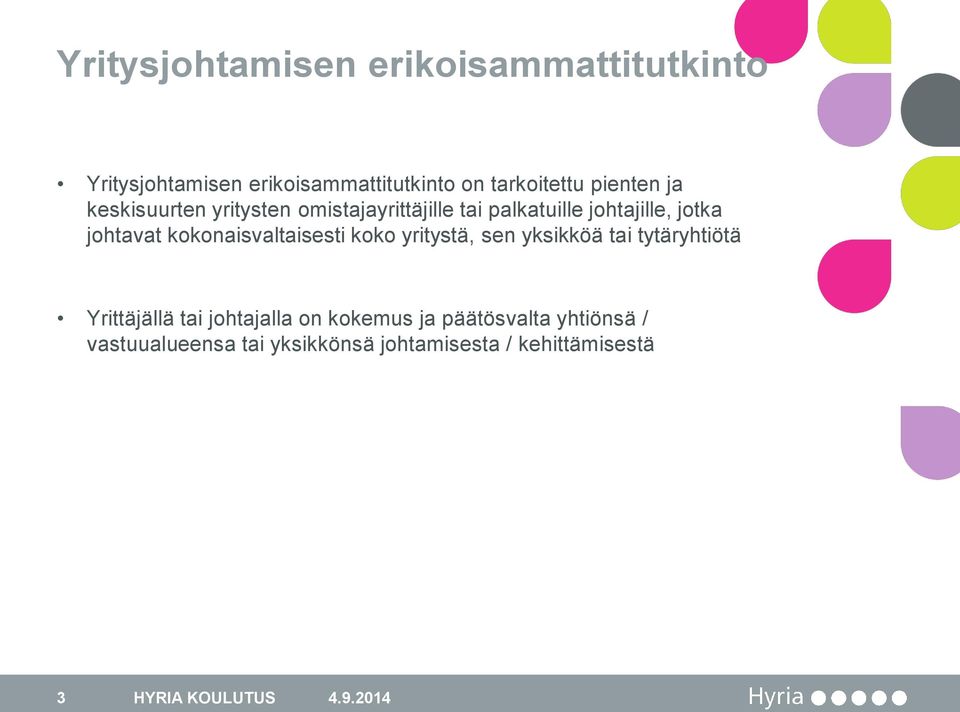 Yritysjohtamisen erikoisammattitutkinto

• Yritysjohtamisen erikoisammattitutkinto on tarkoitettu pienten ja keskisuurten yritysten omistajayrittäjille tai palkatuille johtajille, jotka johtavat kokonaisvaltaisesti koko yritystä, sen yksikköä tai tytäryhtiötä

• Yrittäjällä tai johtajalla on kokemus ja päätösvalta yhtiönsä / vastuualueensa tai yksikkönsä johtamisesta / kehittämisestä

3 HYRIA KOULUTUS 4.9.2014

Hyria